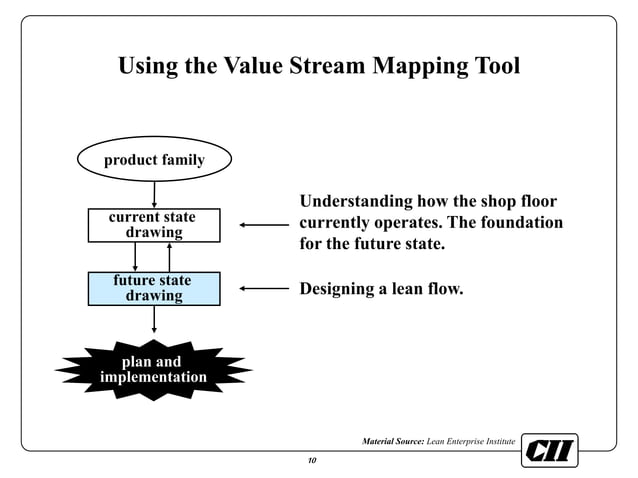 Using the Value Stream Mapping Tool

product family

current state drawing

future state drawing

plan and implementation

Understanding how the shop floor currently operates. The foundation for the future state.

Designing a lean flow.

Material Source: Lean Enterprise Institute

CII

10